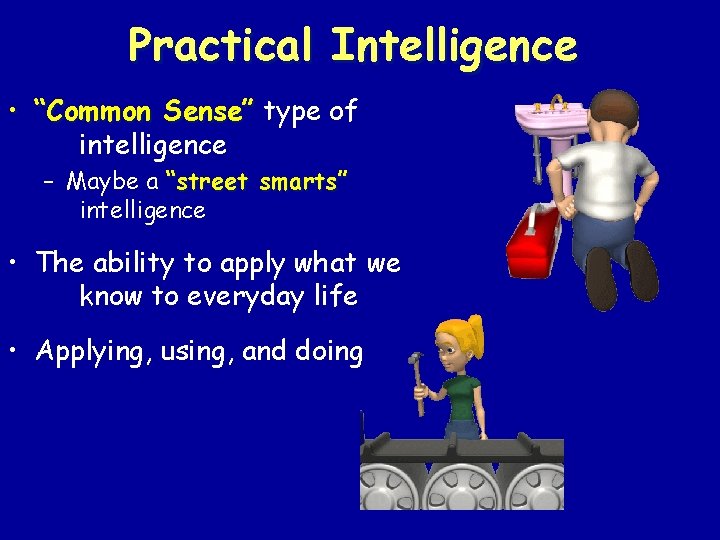 Practical Intelligence

• "Common Sense" type of intelligence
– Maybe a "street smarts" intelligence

• The ability to apply what we know to everyday life

• Applying, using, and doing